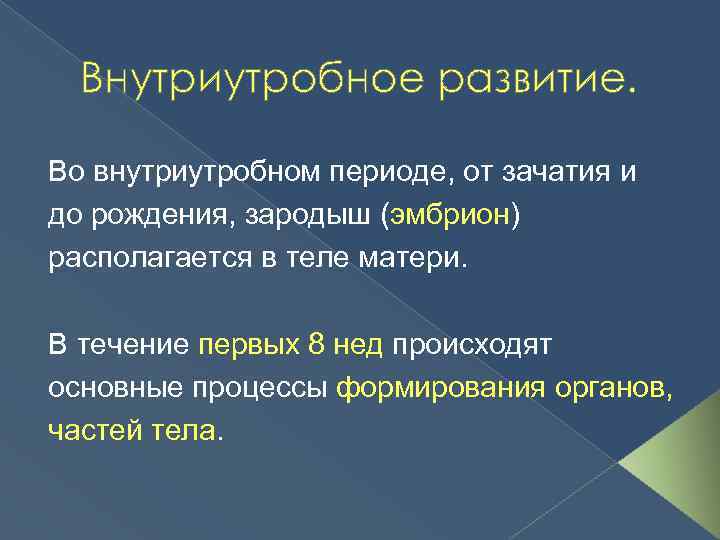 Внутриутробное развитие.

Во внутриутробном периоде, от зачатия и до рождения, зародыш (эмбрион) располагается в теле матери.

В течение первых 8 нед происходят основные процессы формирования органов, частей тела.